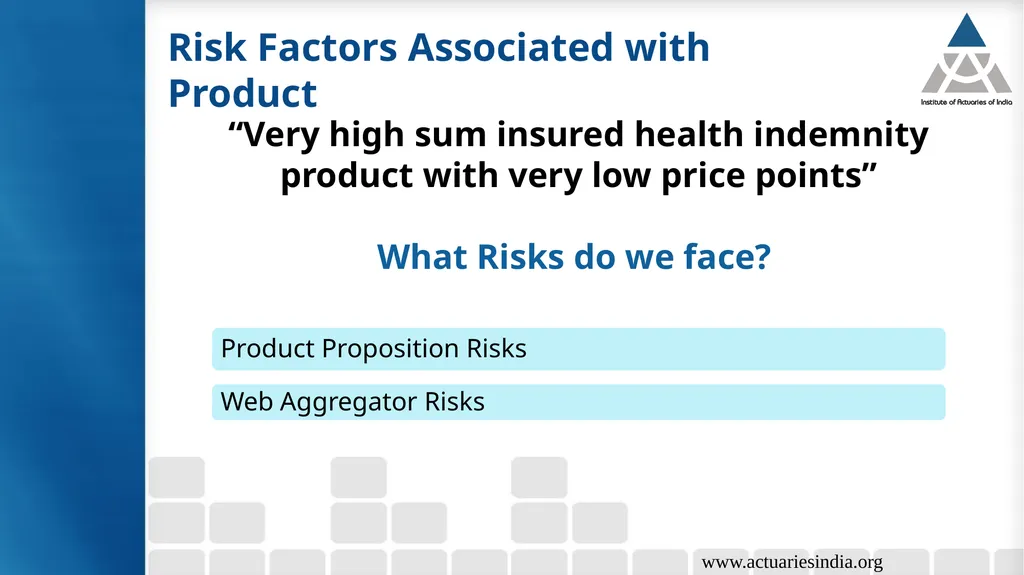 Risk Factors Associated with Product

Institute of Actuaries of India

“Very high sum insured health indemnity product with very low price points”

What Risks do we face?

Product Proposition Risks

Web Aggregator Risks

www.actuariesindia.org